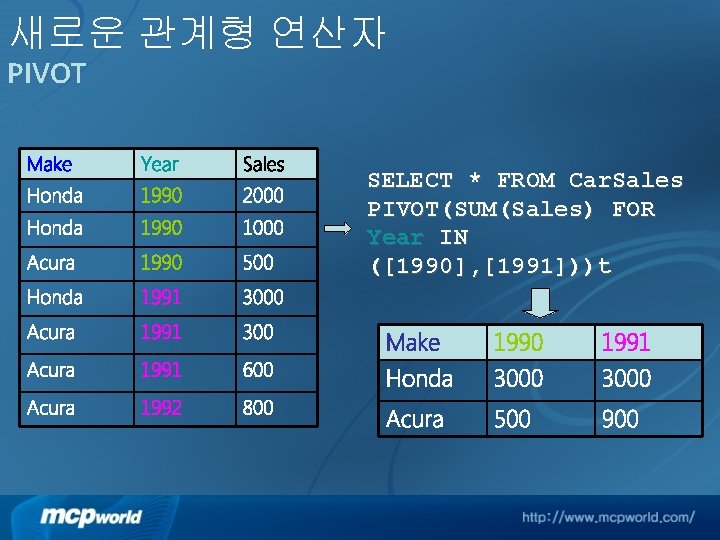 새로운 관계형 연산자
PIVOT

| Make | Year | Sales |
|---|---|---|
| Honda | 1990 | 2000 |
| Honda | 1990 | 1000 |
| Acura | 1990 | 500 |
| Honda | 1991 | 3000 |
| Acura | 1991 | 300 |
| Acura | 1991 | 600 |
| Acura | 1992 | 800 |

SELECT * FROM CarSales PIVOT(SUM(Sales) FOR Year IN ([1990],[1991]))t

| Make | 1990 | 1991 |
|---|---|---|
| Honda | 3000 | 3000 |
| Acura | 500 | 900 |

mcpworld

http://www.mcpworld.com/